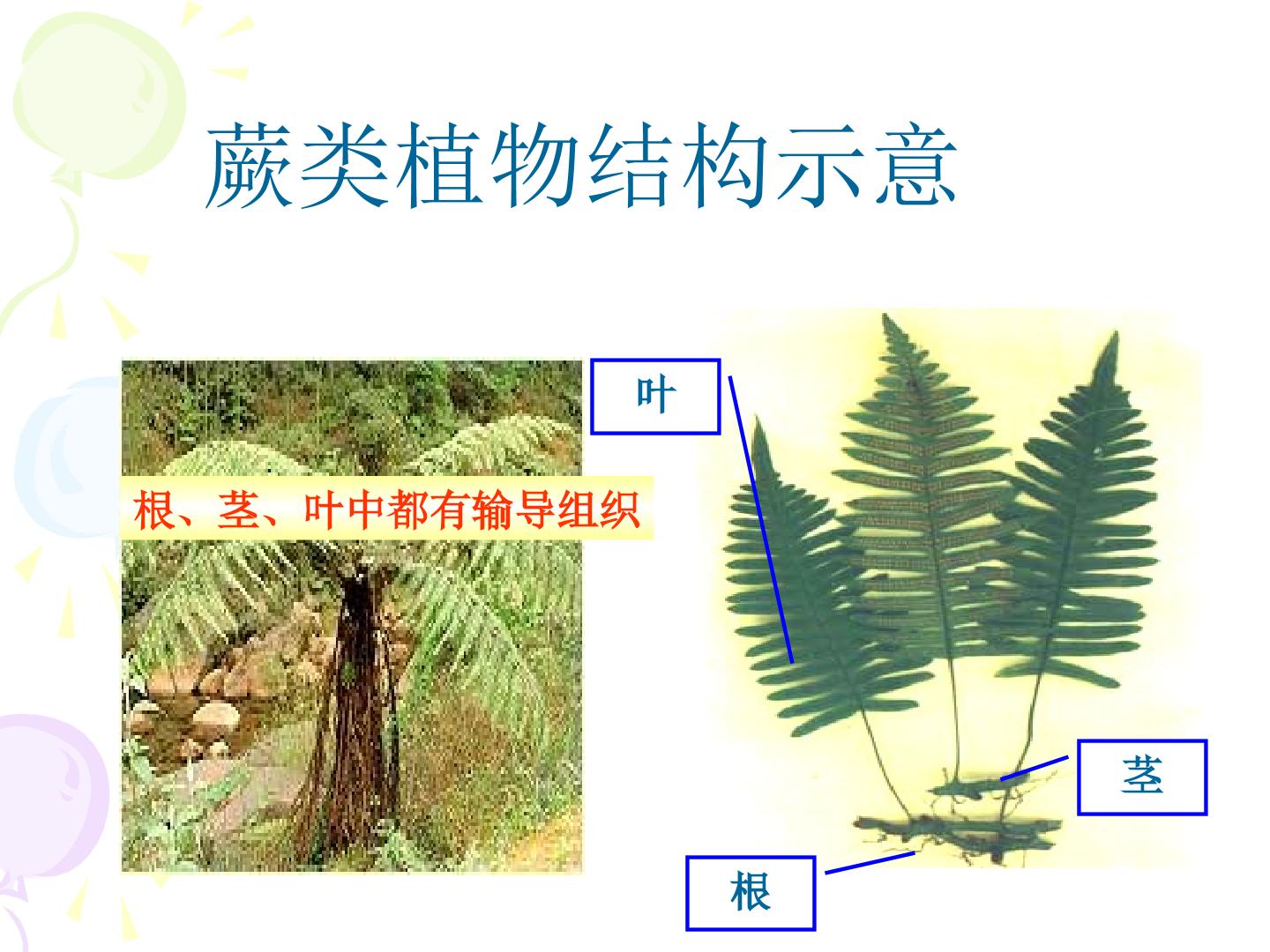 蕨类植物结构示意

根、茎、叶中都有输导组织

叶

茎

根